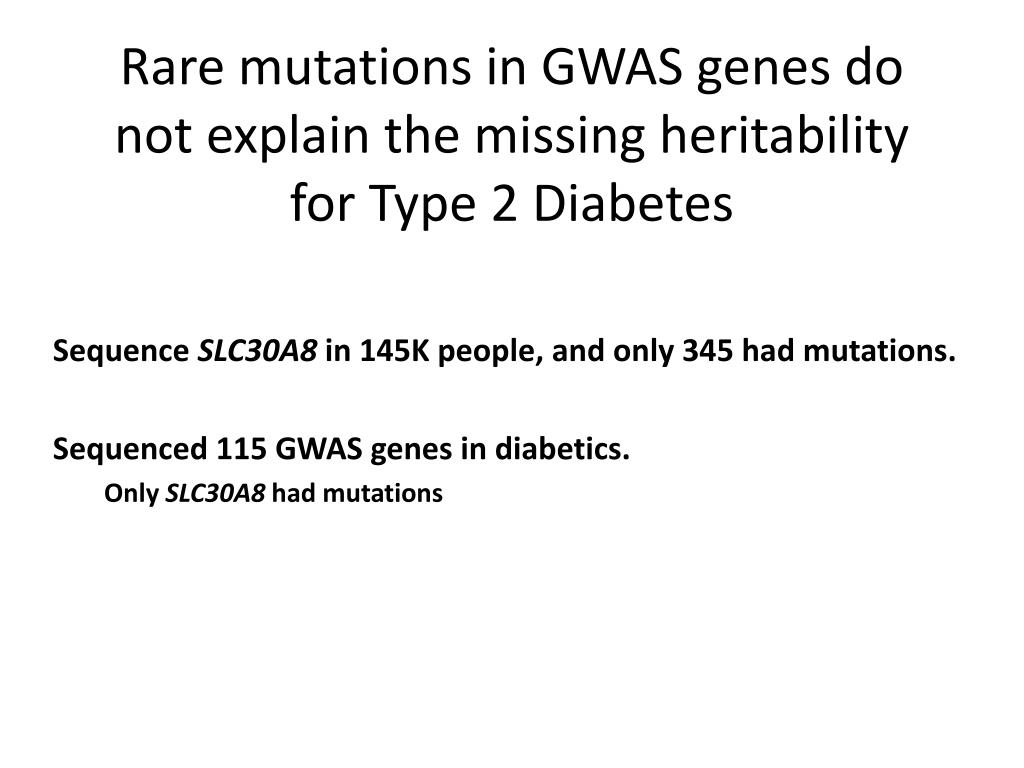 Rare mutations in GWAS genes do not explain the missing heritability for Type 2 Diabetes

Sequence SLC30A8 in 145K people, and only 345 had mutations.

Sequenced 115 GWAS genes in diabetics.

Only SLC30A8 had mutations